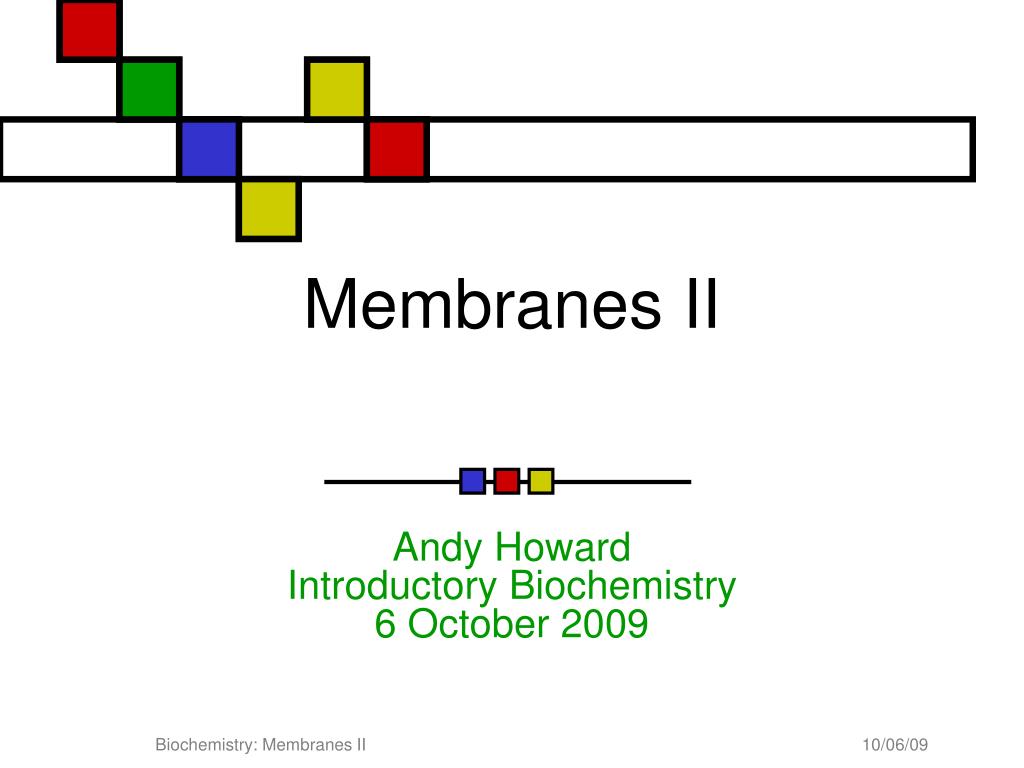 Membranes II

Andy Howard
Introductory Biochemistry
6 October 2009

Biochemistry: Membranes II

10/06/09